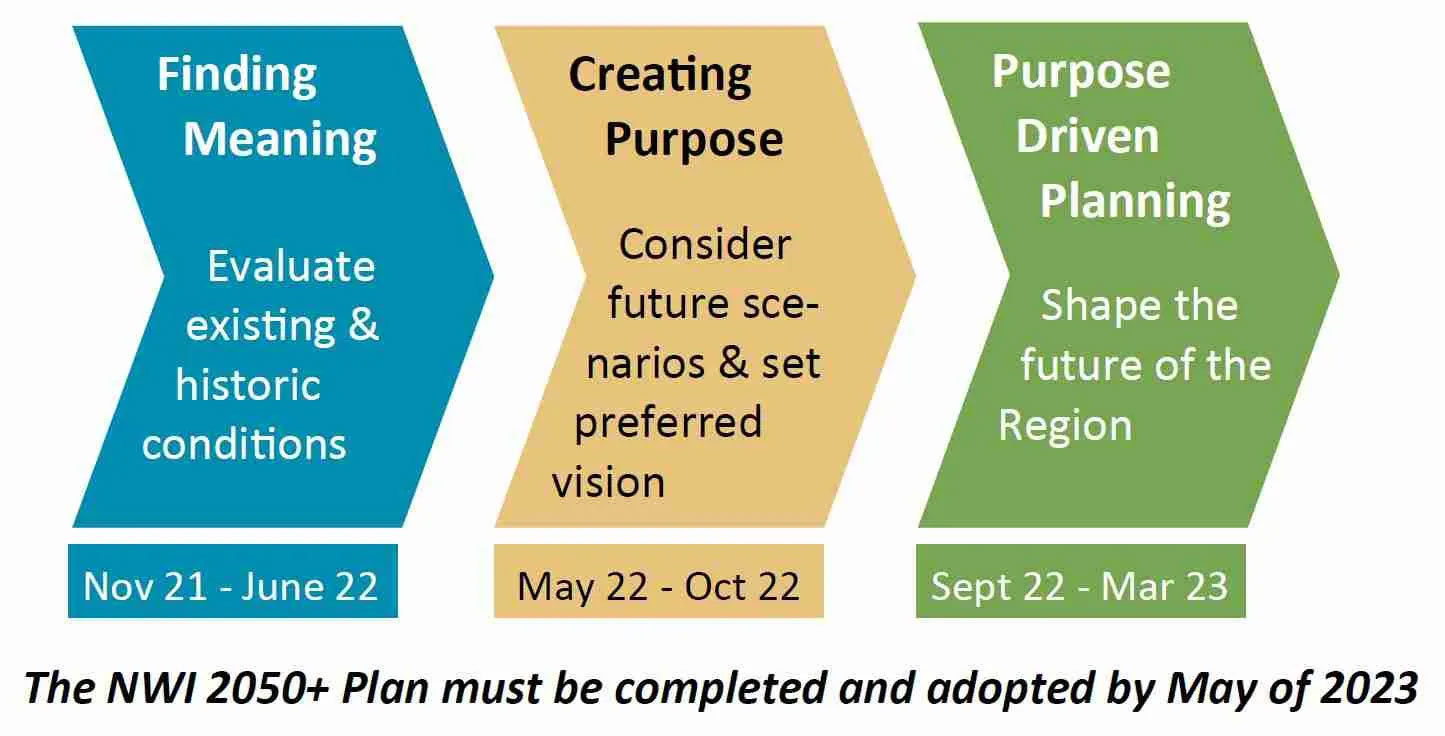 Finding Meaning

Evaluate existing & historic conditions

Nov 21 - June 22

Creating Purpose

Consider future scenarios & set preferred vision

May 22 - Oct 22

Purpose Driven Planning

Shape the future of the Region

Sept 22 - Mar 23

The NWI 2050+ Plan must be completed and adopted by May of 2023